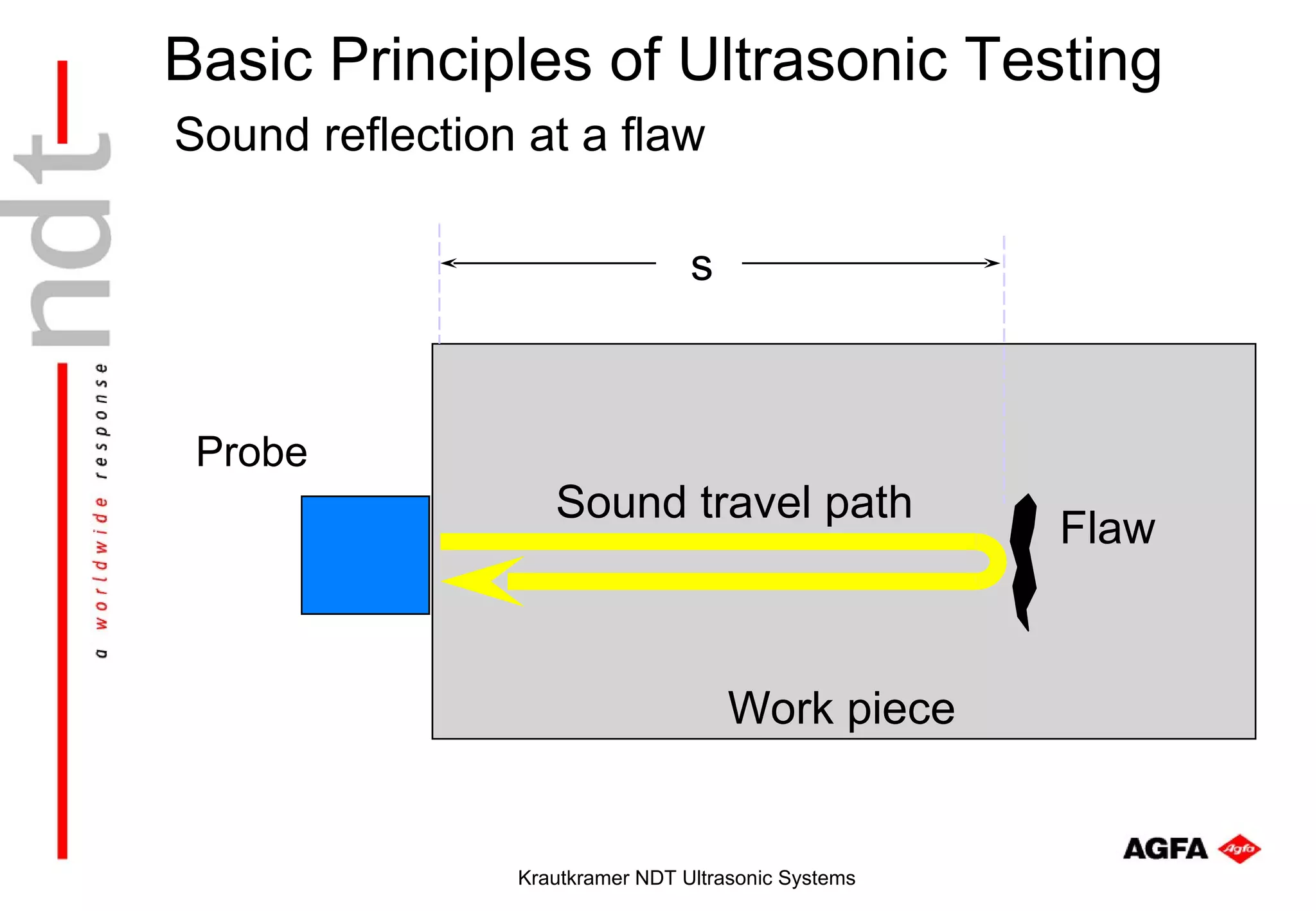 ndt
a worldwide response

Basic Principles of Ultrasonic Testing

Sound reflection at a flaw

s

Probe

Sound travel path

Flaw

Work piece

AGFA Agfa

Krautkramer NDT Ultrasonic Systems